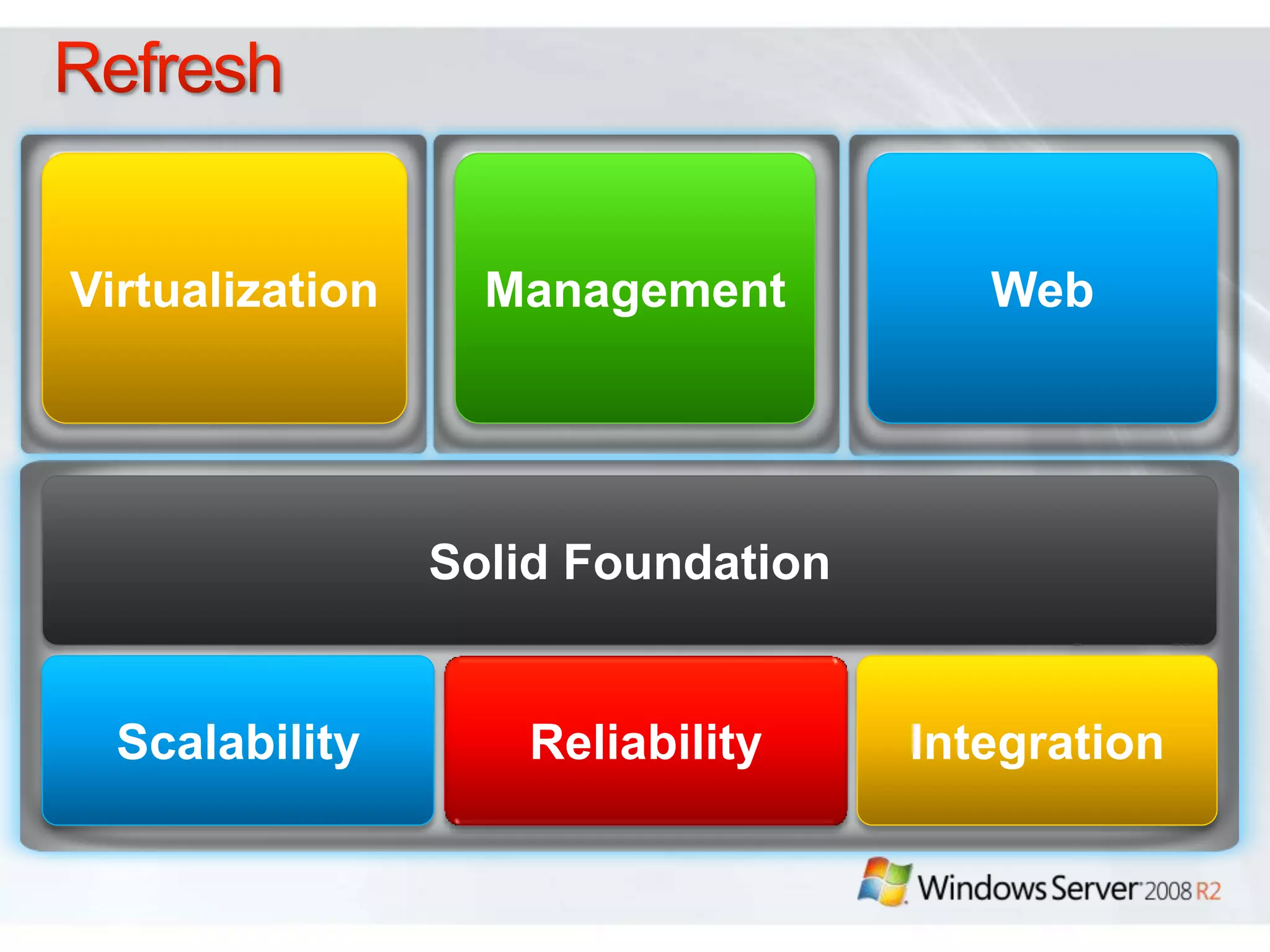 Refresh

Virtualization

Management

Web

Solid Foundation

Scalability

Reliability

Integration

Windows Server 2008 R2